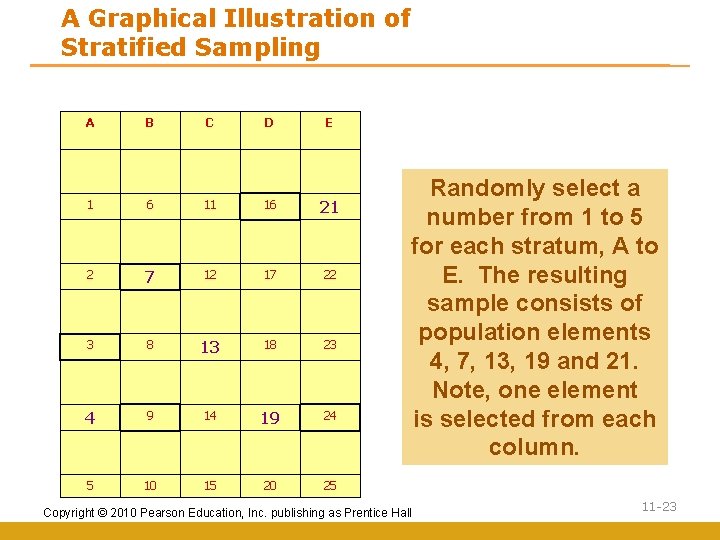 A Graphical Illustration of Stratified Sampling

| A | B | C | D | E |
|---|---|---|---|---|
| | | | | |
| 1 | 6 | 11 | 16 | 21 |
| | | | | |
| 2 | 7 | 12 | 17 | 22 |
| | | | | |
| 3 | 8 | 13 | 18 | 23 |
| | | | | |
| 4 | 9 | 14 | 19 | 24 |
| | | | | |
| 5 | 10 | 15 | 20 | 25 |

Randomly select a number from 1 to 5 for each stratum, A to E. The resulting sample consists of population elements 4, 7, 13, 19 and 21. Note, one element is selected from each column.

Copyright © 2010 Pearson Education, Inc. publishing as Prentice Hall

11-23